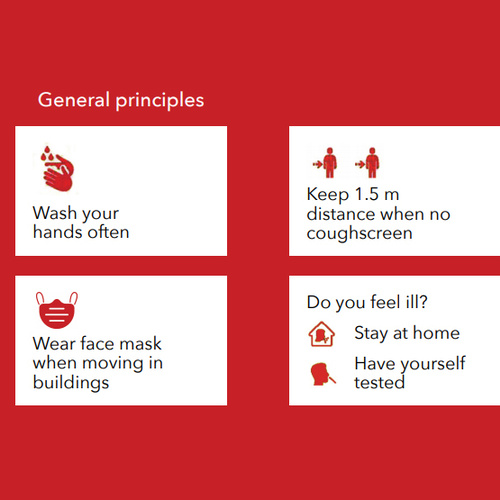 General principles

Wash your hands often

Keep 1.5 m distance when no coughscreen

Wear face mask when moving in buildings

Do you feel ill?

Stay at home

Have yourself tested